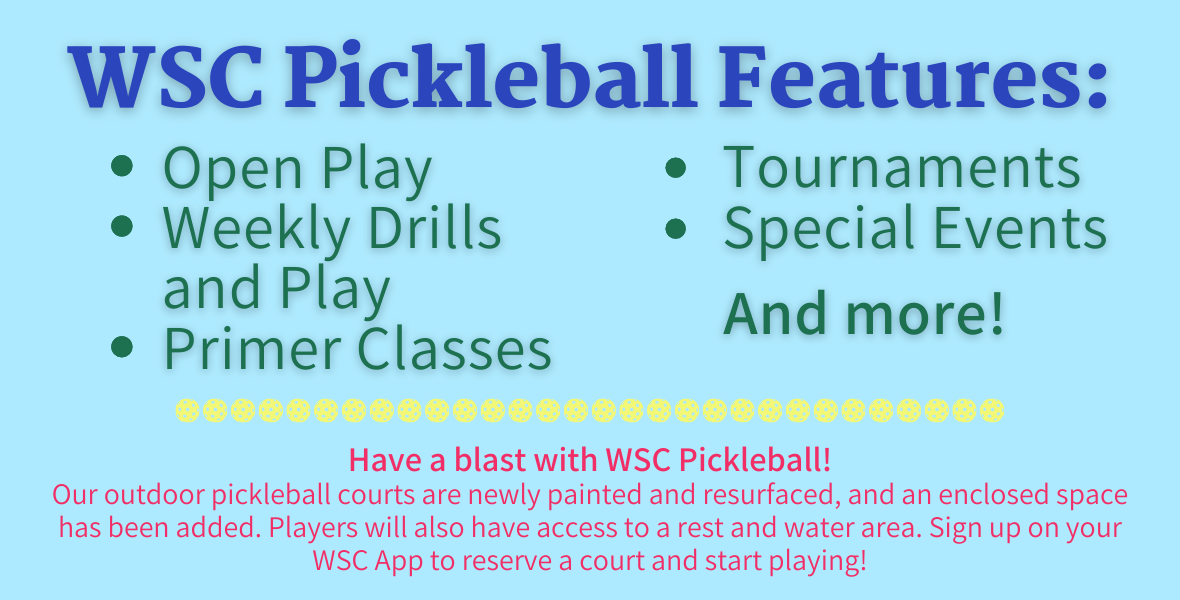 WSC Pickleball Features:

- Open Play
- Weekly Drills and Play
- Primer Classes

- Tournaments
- Special Events

And more!

Have a blast with WSC Pickleball!
Our outdoor pickleball courts are newly painted and resurfaced, and an enclosed space has been added. Players will also have access to a rest and water area. Sign up on your WSC App to reserve a court and start playing!